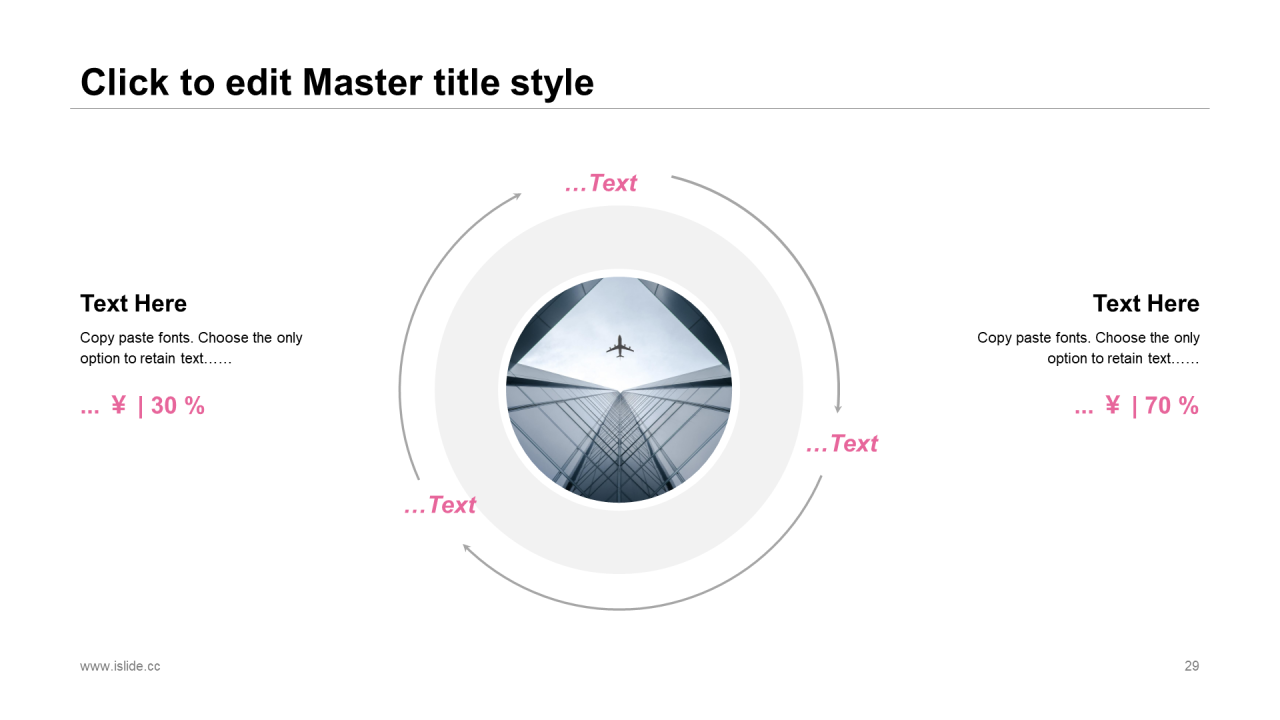 Click to edit Master title style

Text Here

Copy paste fonts. Choose the only option to retain text……

... ¥ | 30 %

…Text

…Text

…Text

Text Here

Copy paste fonts. Choose the only option to retain text……

... ¥ | 70 %

www.islide.cc

29